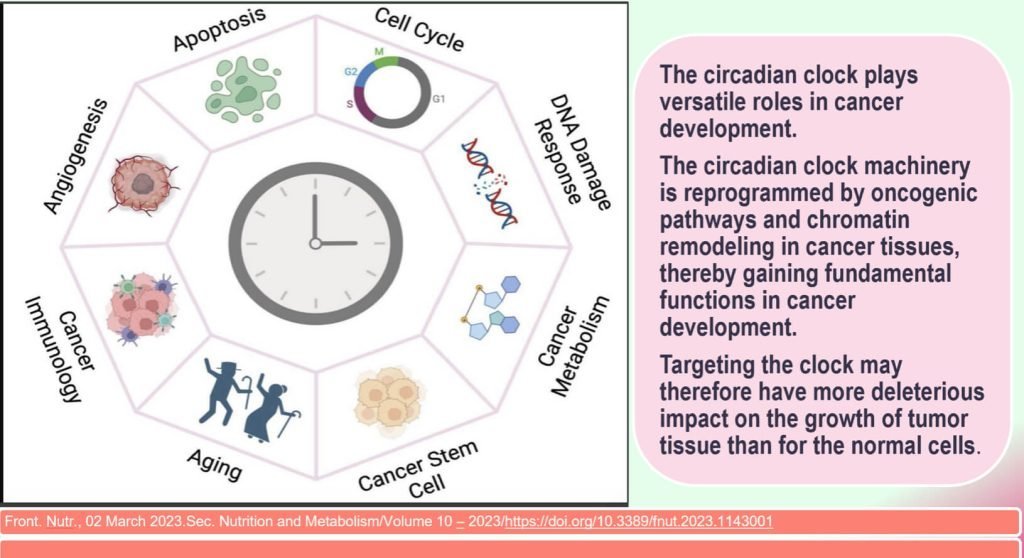 Apoptosis

Cell Cycle

M

G2

S

G1

DNA Damage Response

Cancer Metabolism

Cancer Stem Cell

Aging

Cancer Immunology

Angiogenesis

The circadian clock plays versatile roles in cancer development.

The circadian clock machinery is reprogrammed by oncogenic pathways and chromatin remodeling in cancer tissues, thereby gaining fundamental functions in cancer development.

Targeting the clock may therefore have more deleterious impact on the growth of tumor tissue than for the normal cells.

Front. Nutr., 02 March 2023.Sec. Nutrition and Metabolism/Volume 10 – 2023/https://doi.org/10.3389/fnut.2023.1143001